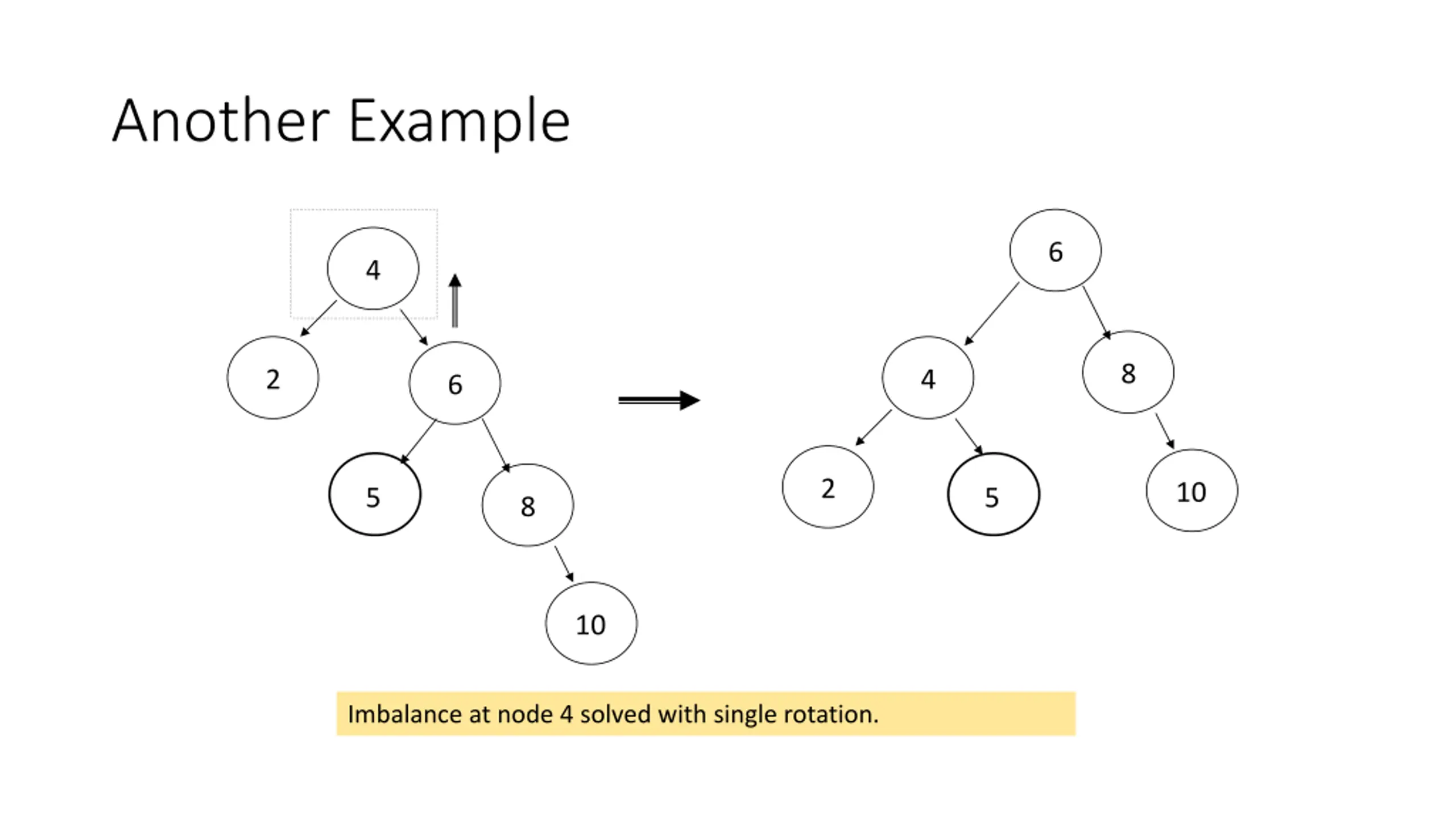 Another Example

4
2
6
5
8
10

6
4
8
2
5
10

Imbalance at node 4 solved with single rotation.